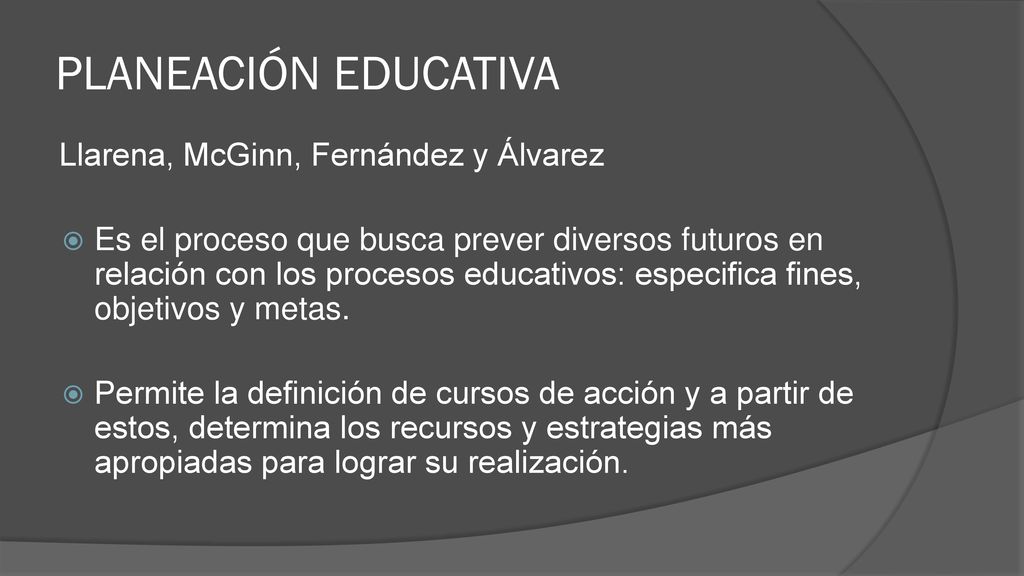 PLANEACIÓN EDUCATIVA

Llarena, McGinn, Fernández y Álvarez

Es el proceso que busca prever diversos futuros en relación con los procesos educativos: especifica fines, objetivos y metas.

Permite la definición de cursos de acción y a partir de estos, determina los recursos y estrategias más apropiadas para lograr su realización.